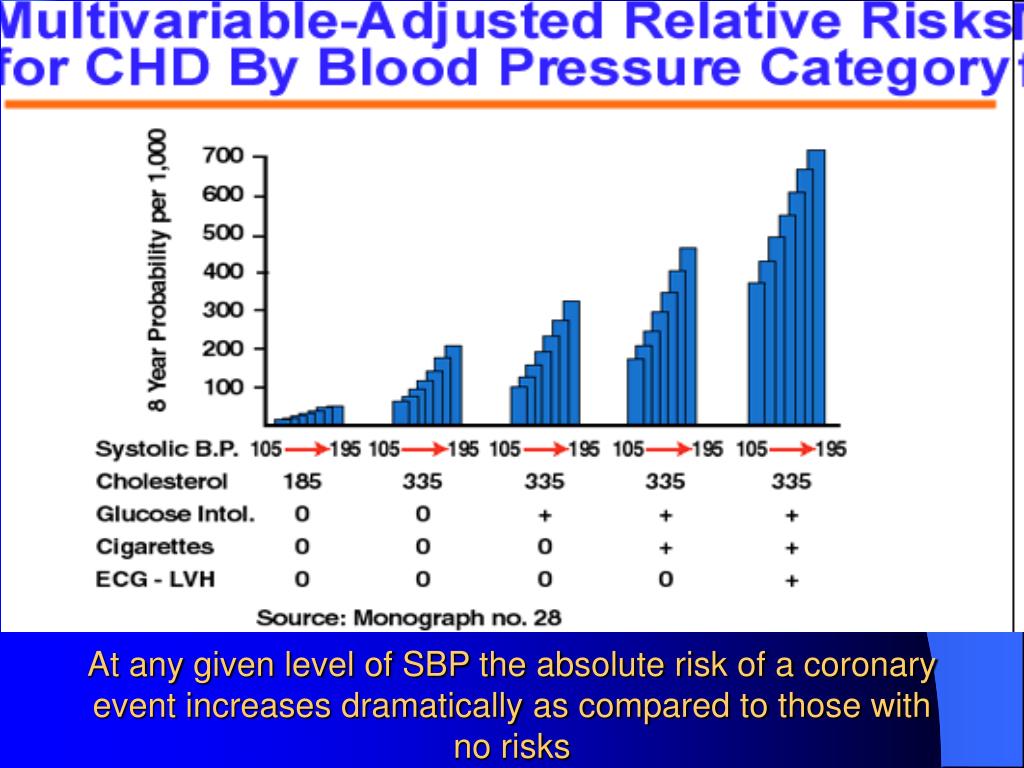 Multivariable-Adjusted Relative Risks for CHD By Blood Pressure Category

8 Year Probability per 1,000

700
600
500
400
300
200
100

| Systolic B.P. | 105→195 | 105→195 | 105→195 | 105→195 | 105→195 |
|---|---|---|---|---|---|
| Cholesterol | 185 | 335 | 335 | 335 | 335 |
| Glucose Intol. | 0 | 0 | + | + | + |
| Cigarettes | 0 | 0 | 0 | + | + |
| ECG - LVH | 0 | 0 | 0 | 0 | + |

Source: Monograph no. 28

At any given level of SBP the absolute risk of a coronary event increases dramatically as compared to those with no risks